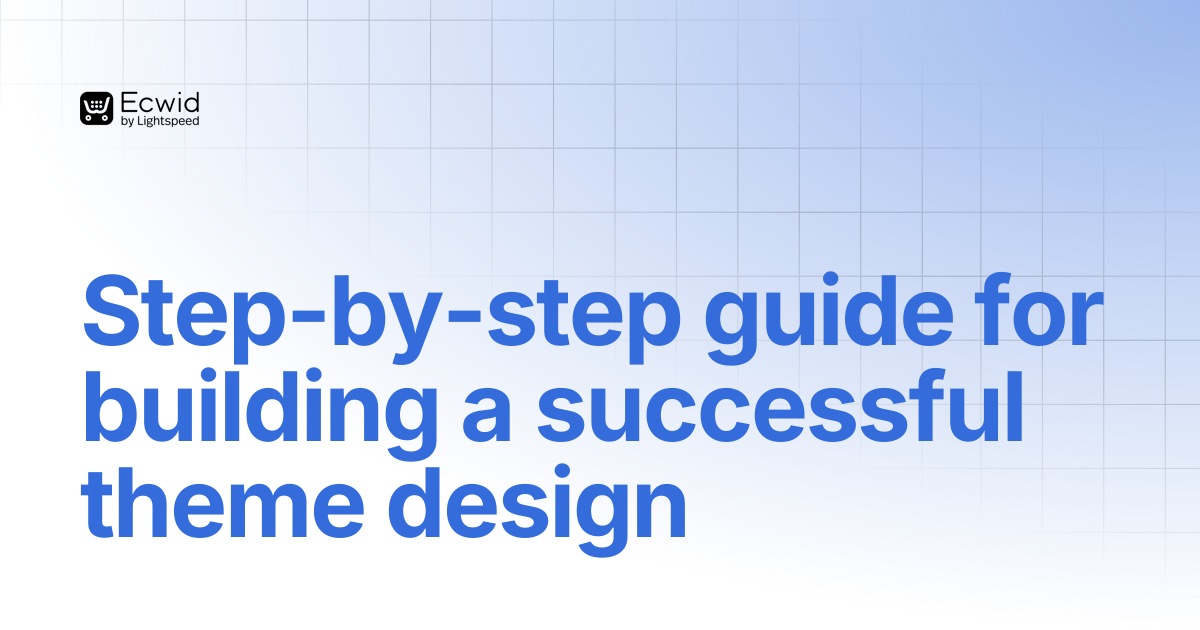 Ecwid
by Lightspeed

Step-by-step guide for building a successful theme design